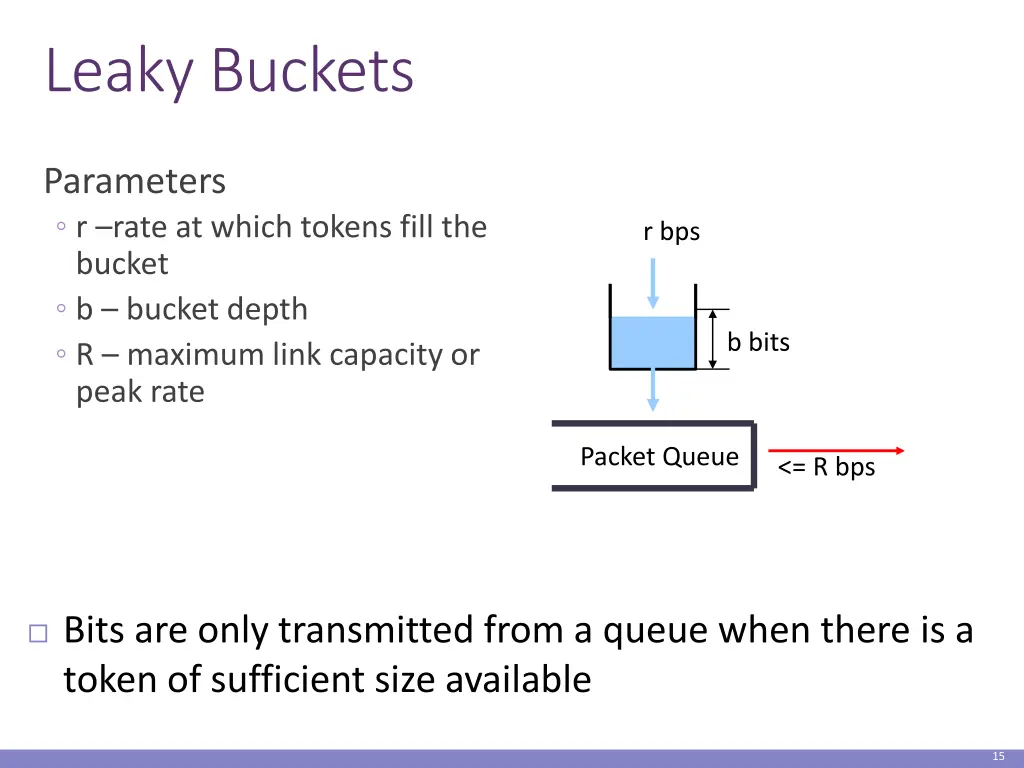 Leaky Buckets

Parameters
◦ r –rate at which tokens fill the bucket
◦ b – bucket depth
◦ R – maximum link capacity or peak rate

r bps

b bits

Packet Queue

<= R bps

□ Bits are only transmitted from a queue when there is a token of sufficient size available

15